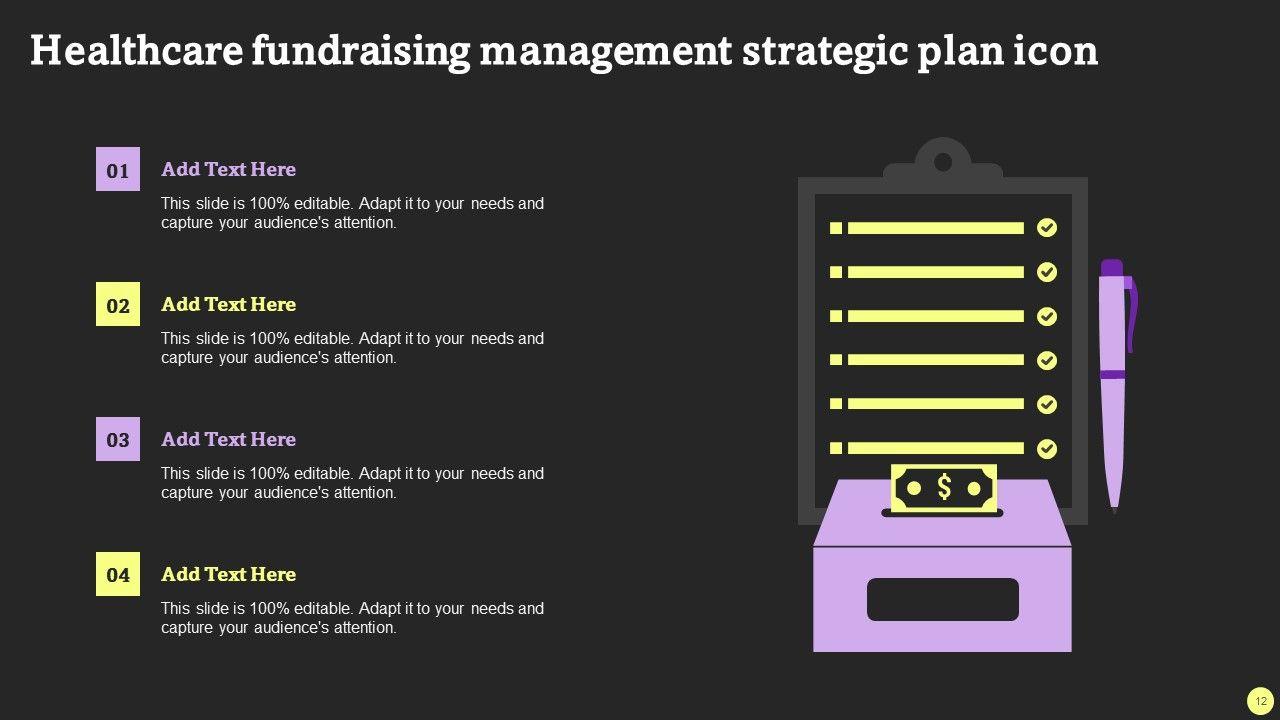 Healthcare fundraising management strategic plan icon

01
Add Text Here
This slide is 100% editable. Adapt it to your needs and capture your audience's attention.

02
Add Text Here
This slide is 100% editable. Adapt it to your needs and capture your audience's attention.

03
Add Text Here
This slide is 100% editable. Adapt it to your needs and capture your audience's attention.

04
Add Text Here
This slide is 100% editable. Adapt it to your needs and capture your audience's attention.

$

12